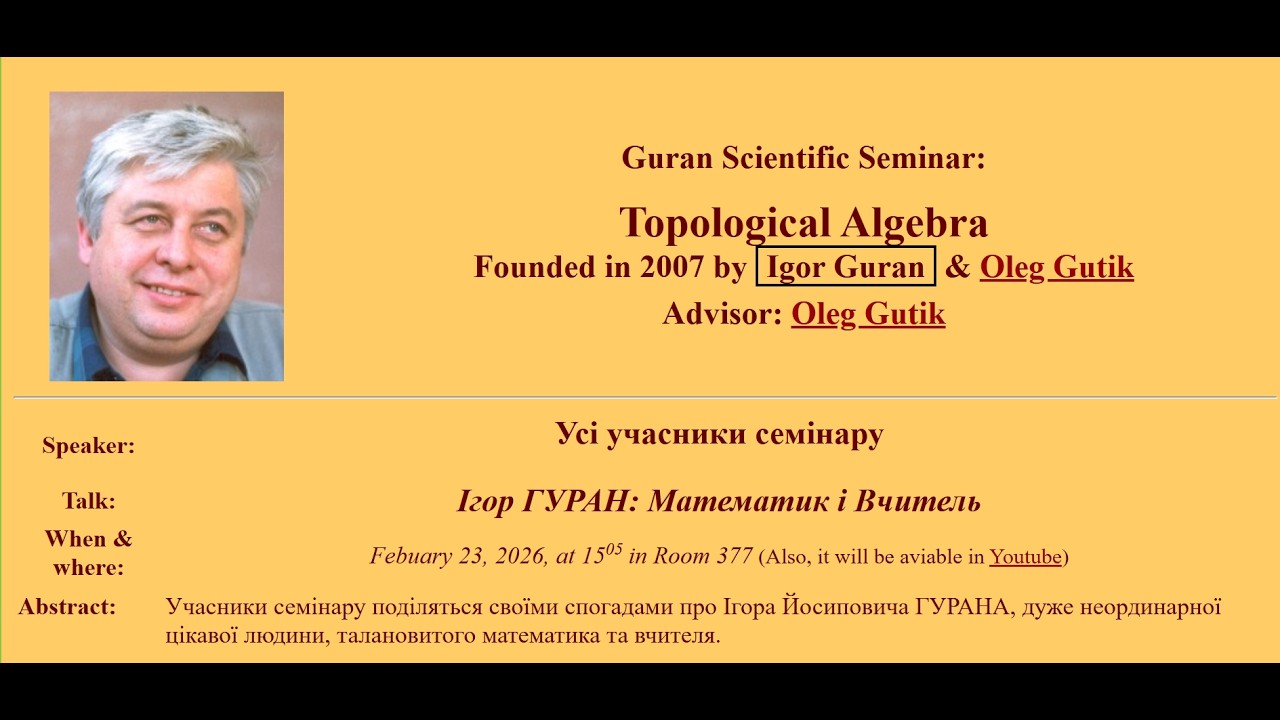 Guran Scientific Seminar:

Topological Algebra
Founded in 2007 by Igor Guran & Oleg Gutik
Advisor: Oleg Gutik

Speaker: Усі учасники семінару

Talk: Ігор ГУРАН: Математик і Вчитель

When & where: Febuary 23, 2026, at $15^{05}$ in Room 377 (Also, it will be aviable in Youtube)

Abstract: Учасники семінару поділяться своїми спогадами про Ігора Йосиповича ГУРАНА, дуже неординарної цікавої людини, талановитого математика та вчителя.